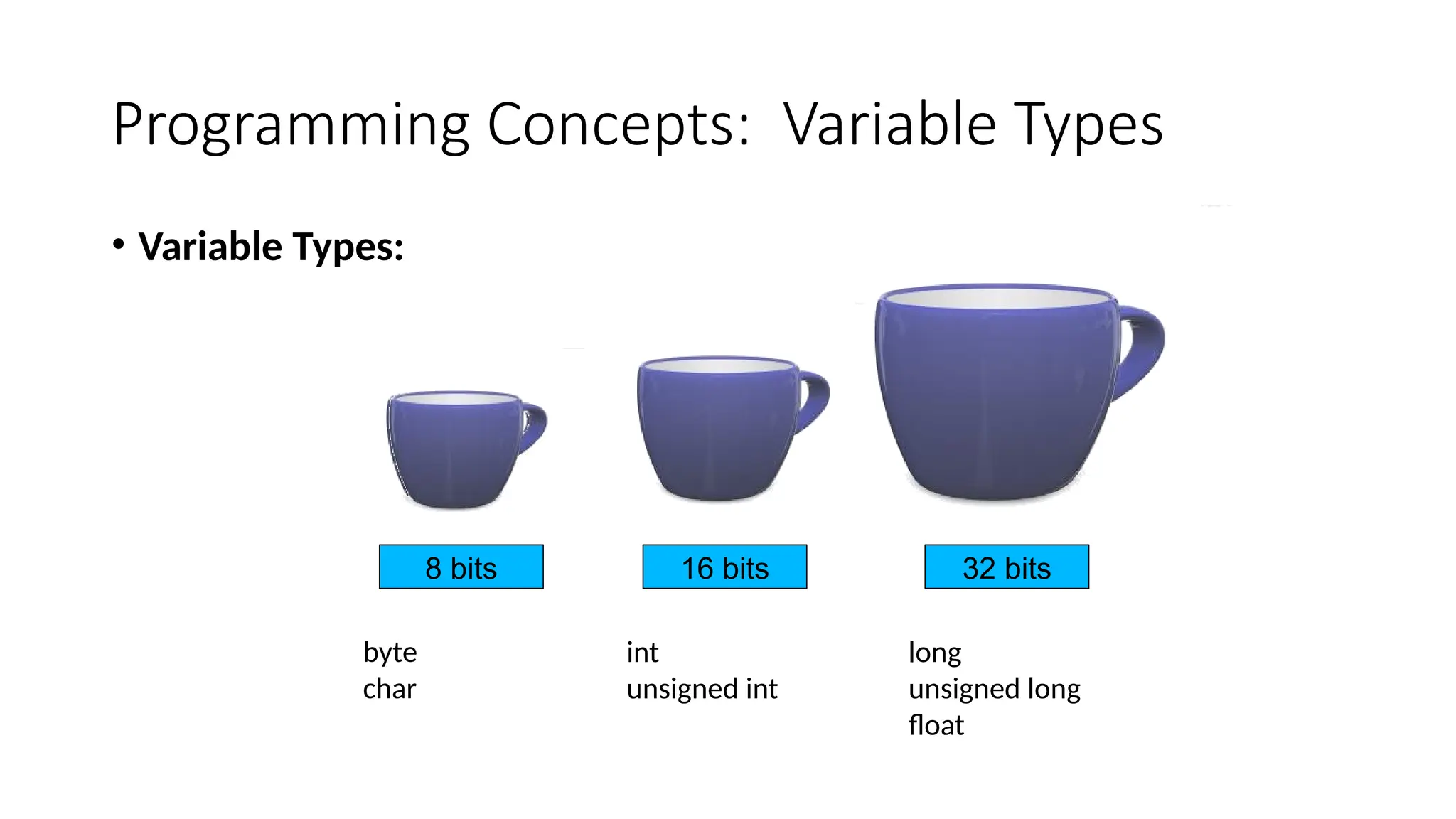 Programming Concepts: Variable Types

• Variable Types:

8 bits

16 bits

32 bits

byte
char

int
unsigned int

long
unsigned long
float